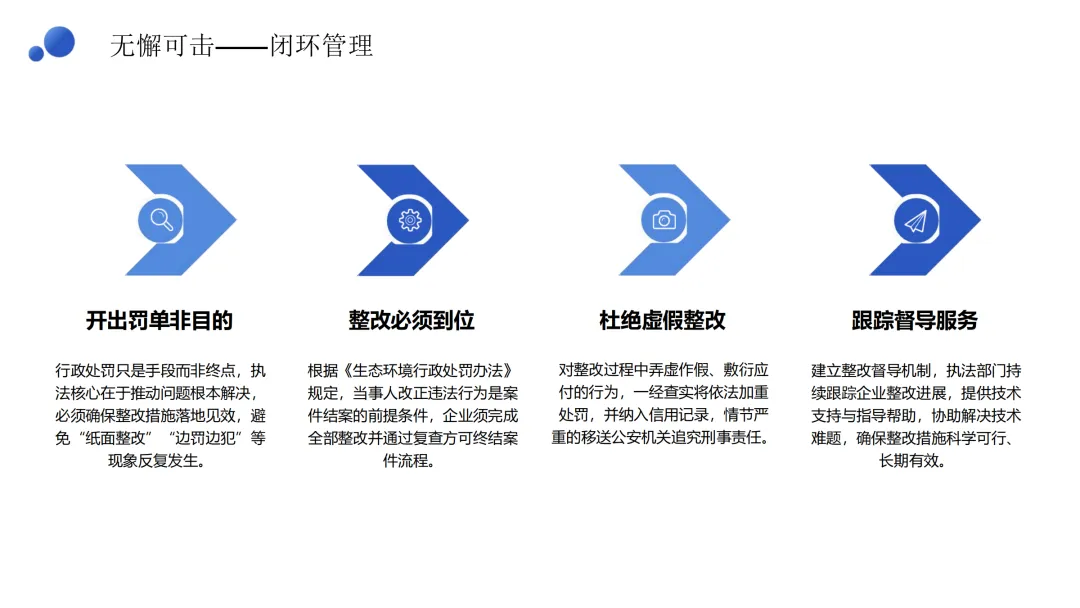 无懈可击——闭环管理

开出罚单非目的

行政处罚只是手段而非终点，执法核心在于推动问题根本解决，必须确保整改措施落地见效，避免“纸面整改”“边罚边犯”等现象反复发生。

整改必须到位

根据《生态环境行政处罚办法》规定，当事人改正违法行为是案件结案的前提条件，企业须完成全部整改并通过复查方可终结案件流程。

杜绝虚假整改

对整改过程中弄虚作假、敷衍应付的行为，一经查实将依法加重处罚，并纳入信用记录，情节严重的移送公安机关追究刑事责任。

跟踪督导服务

建立整改督导机制，执法部门持续跟踪企业整改进展，提供技术支持与指导帮助，协助解决技术难题，确保整改措施科学可行、长期有效。